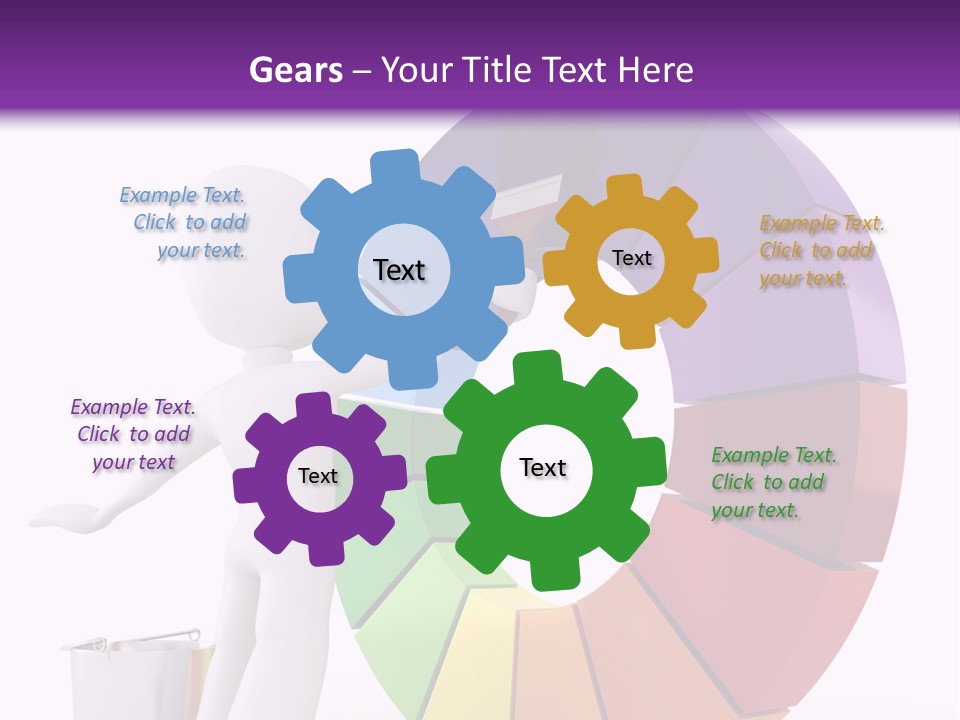 Gears – Your Title Text Here

Example Text. Click to add your text.

Text

Text

Example Text. Click to add your text.

Example Text. Click to add your text

Text

Text

Example Text. Click to add your text.